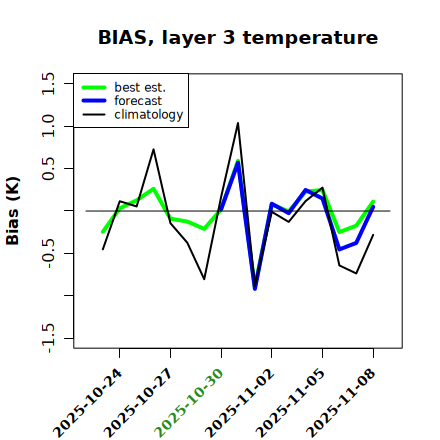 BIAS, layer 3 temperature

best est.
forecast
climatology

Bias (K)

1.5
1.0
0.5
-0.5
-1.5

2025-10-24
2025-10-27
2025-10-30
2025-11-02
2025-11-05
2025-11-08